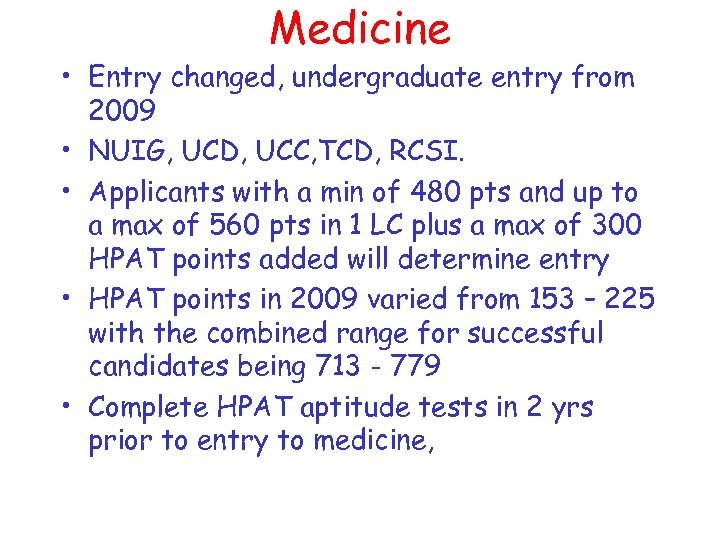 Medicine

• Entry changed, undergraduate entry from 2009

• NUIG, UCD, UCC,TCD, RCSI.

• Applicants with a min of 480 pts and up to a max of 560 pts in 1 LC plus a max of 300 HPAT points added will determine entry

• HPAT points in 2009 varied from 153 – 225 with the combined range for successful candidates being 713 - 779

• Complete HPAT aptitude tests in 2 yrs prior to entry to medicine,